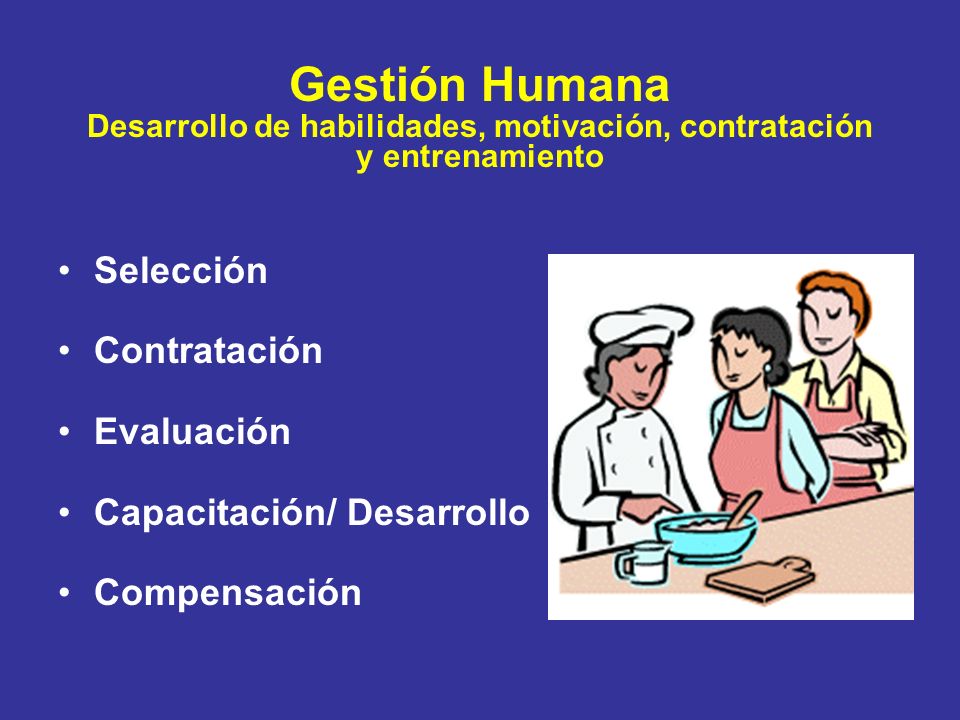 Gestión Humana
Desarrollo de habilidades, motivación, contratación y entrenamiento

• Selección
• Contratación
• Evaluación
• Capacitación/ Desarrollo
• Compensación